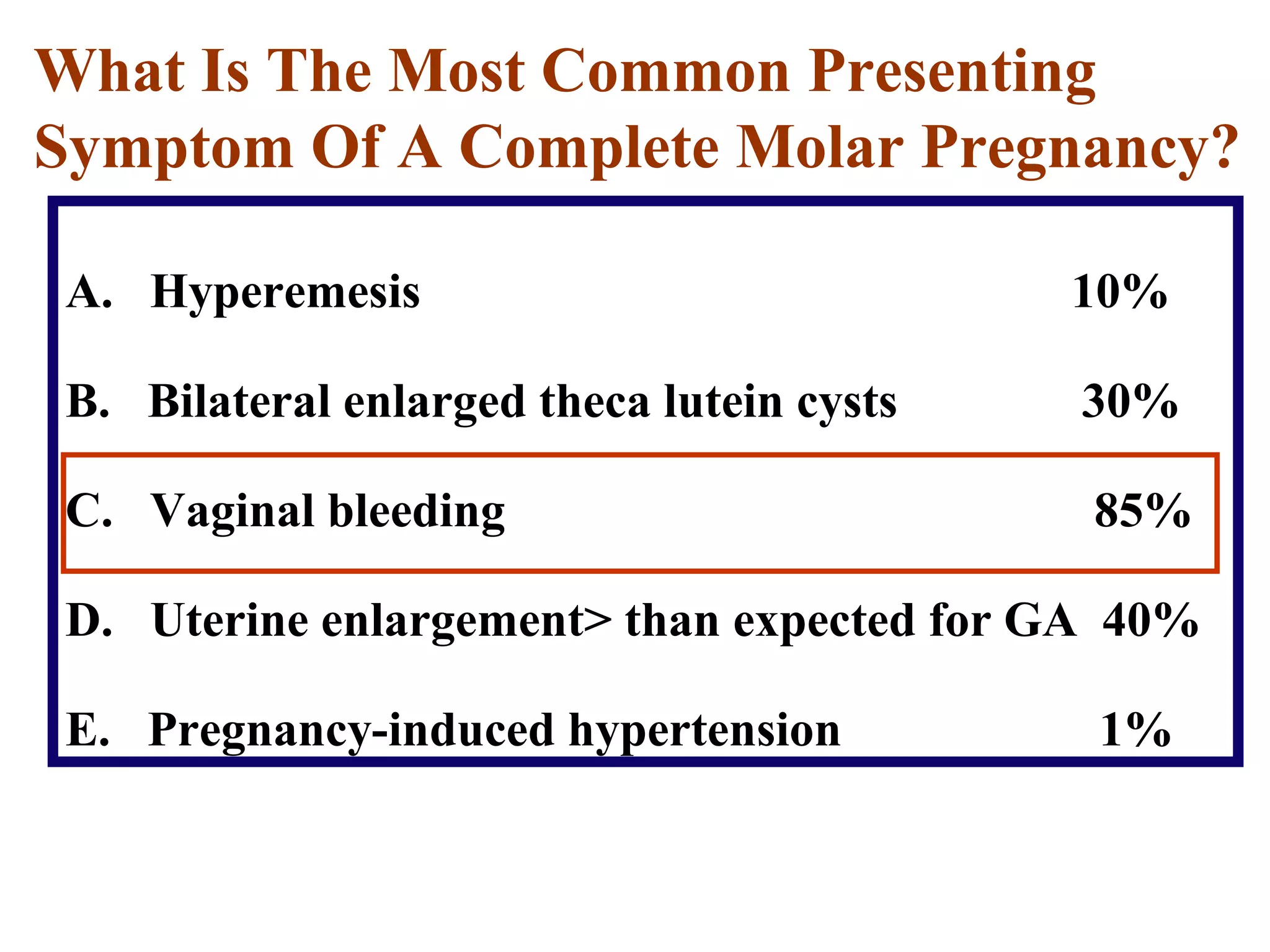 What Is The Most Common Presenting Symptom Of A Complete Molar Pregnancy?

A. Hyperemesis 10%

B. Bilateral enlarged theca lutein cysts 30%

C. Vaginal bleeding 85%

D. Uterine enlargement> than expected for GA 40%

E. Pregnancy-induced hypertension 1%